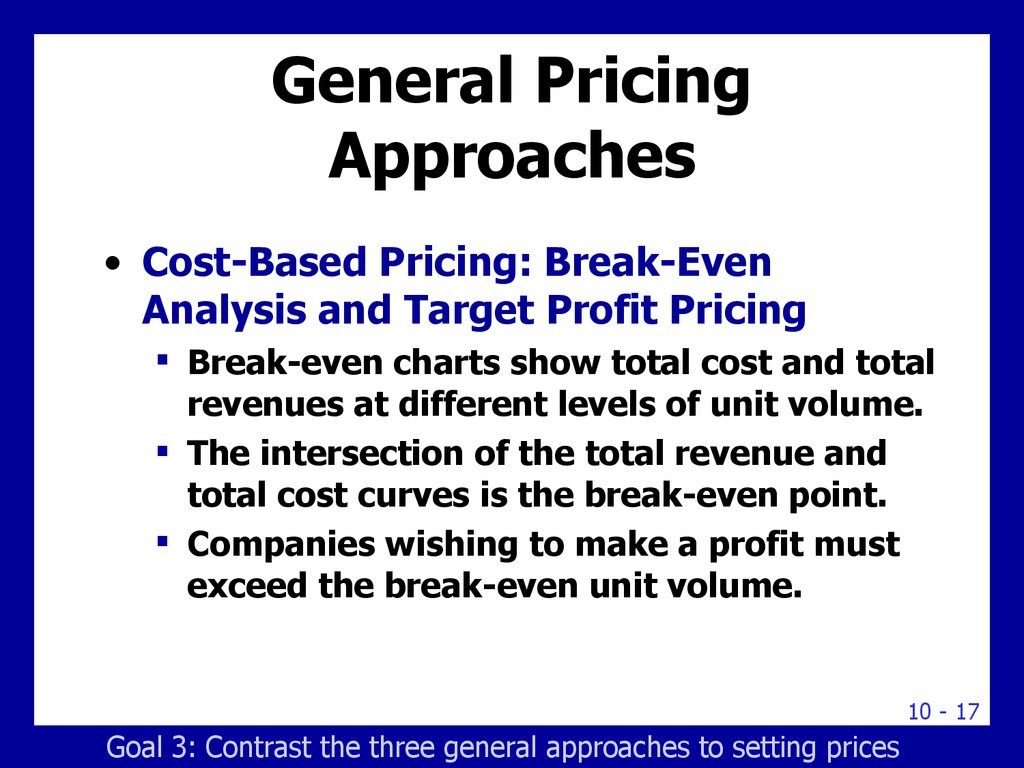 General Pricing Approaches

• Cost-Based Pricing: Break-Even Analysis and Target Profit Pricing

▪ Break-even charts show total cost and total revenues at different levels of unit volume.

▪ The intersection of the total revenue and total cost curves is the break-even point.

▪ Companies wishing to make a profit must exceed the break-even unit volume.

10 - 17

Goal 3: Contrast the three general approaches to setting prices